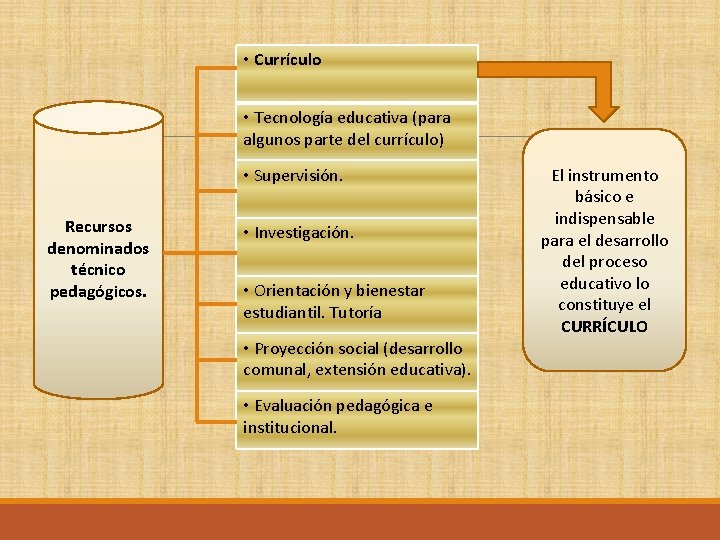 Recursos denominados técnico pedagógicos.

• Currículo

• Tecnología educativa (para algunos parte del currículo)

• Supervisión.

• Investigación.

• Orientación y bienestar estudiantil. Tutoría

• Proyección social (desarrollo comunal, extensión educativa).

• Evaluación pedagógica e institucional.

El instrumento básico e indispensable para el desarrollo del proceso educativo lo constituye el CURRÍCULO